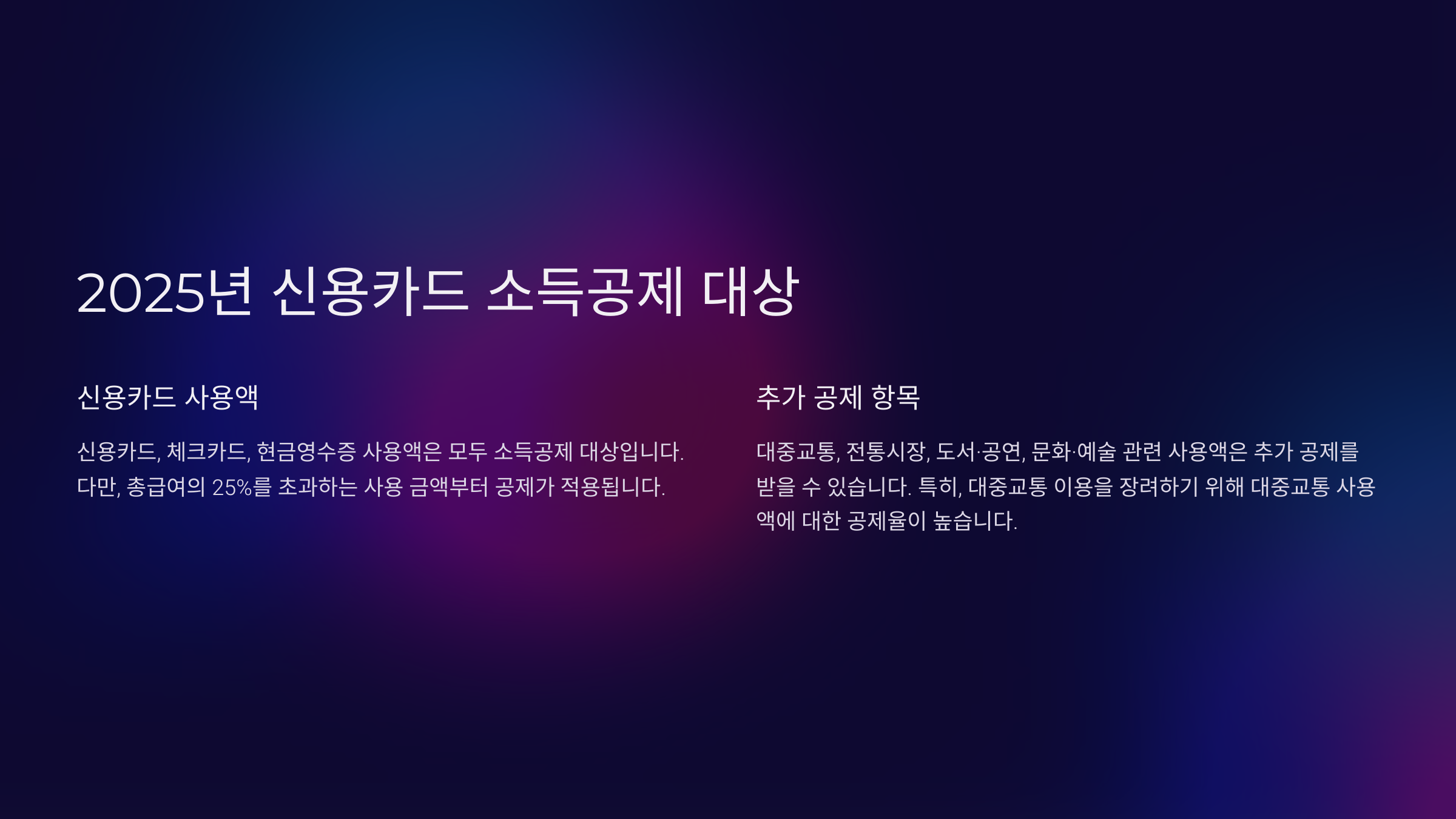 2025년 신용카드 소득공제 대상

신용카드 사용액

신용카드, 체크카드, 현금영수증 사용액은 모두 소득공제 대상입니다. 다만, 총급여의 25%를 초과하는 사용 금액부터 공제가 적용됩니다.

추가 공제 항목

대중교통, 전통시장, 도서·공연, 문화·예술 관련 사용액은 추가 공제를 받을 수 있습니다. 특히, 대중교통 이용을 장려하기 위해 대중교통 사용액에 대한 공제율이 높습니다.